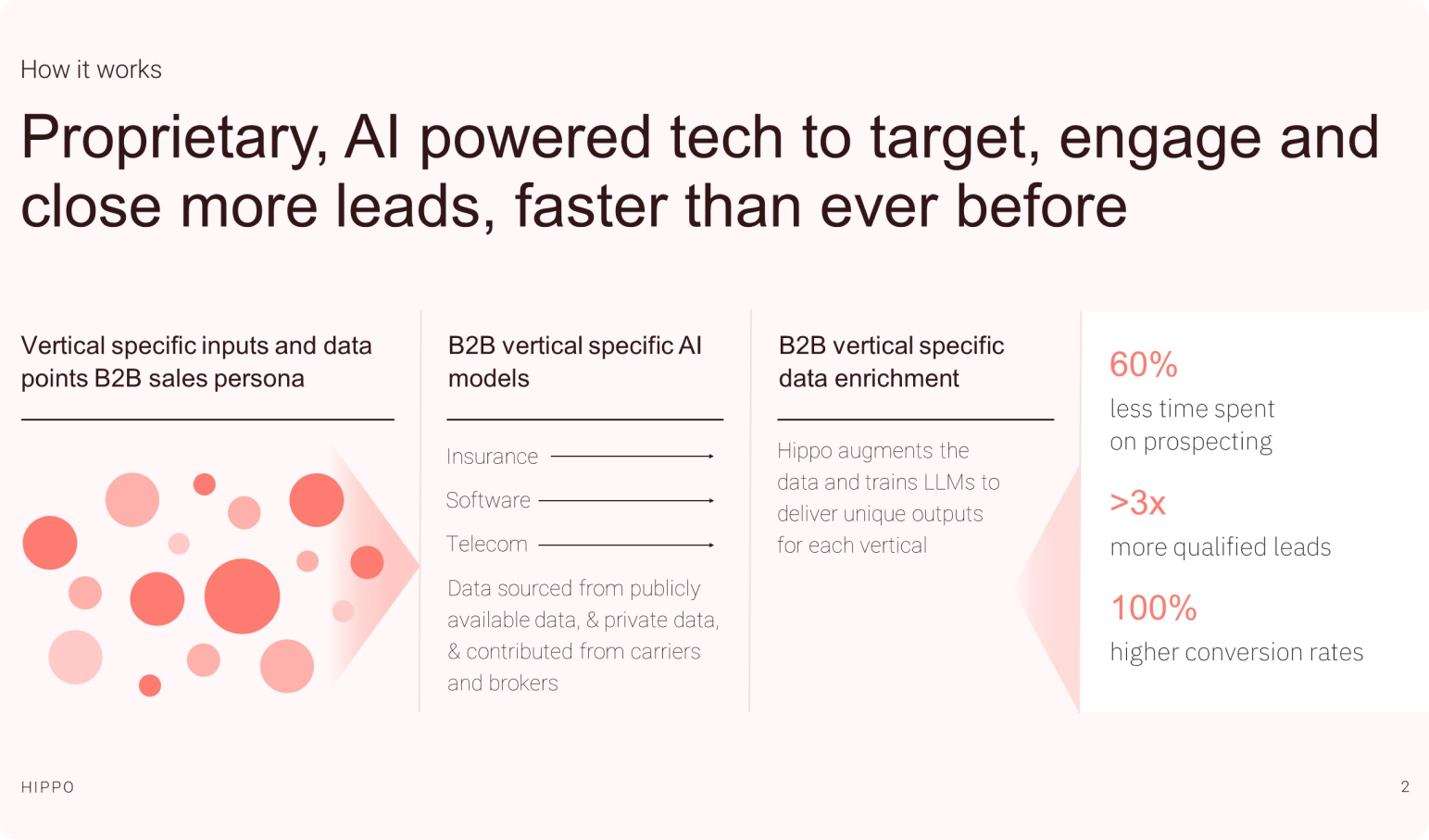 How it works

Proprietary, AI powered tech to target, engage and close more leads, faster than ever before

Vertical specific inputs and data points B2B sales persona

B2B vertical specific AI models

Insurance

Software

Telecom

Data sourced from publicly available data, & private data, & contributed from carriers and brokers

B2B vertical specific data enrichment

Hippo augments the data and trains LLMs to deliver unique outputs for each vertical

60%
less time spent on prospecting

>3x
more qualified leads

100%
higher conversion rates

HIPPO

2